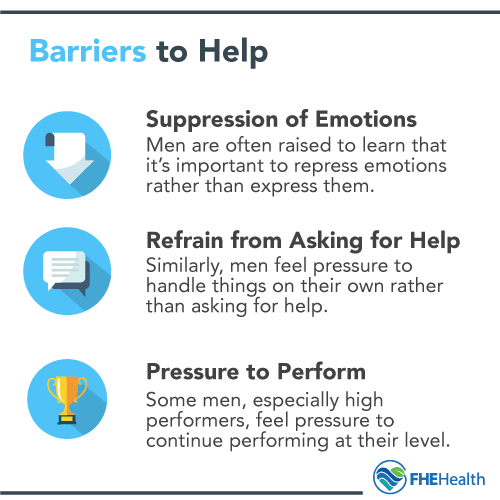 Barriers to Help

Suppression of Emotions
Men are often raised to learn that it's important to repress emotions rather than express them.

Refrain from Asking for Help
Similarly, men feel pressure to handle things on their own rather than asking for help.

Pressure to Perform
Some men, especially high performers, feel pressure to continue performing at their level.

FHEHealth